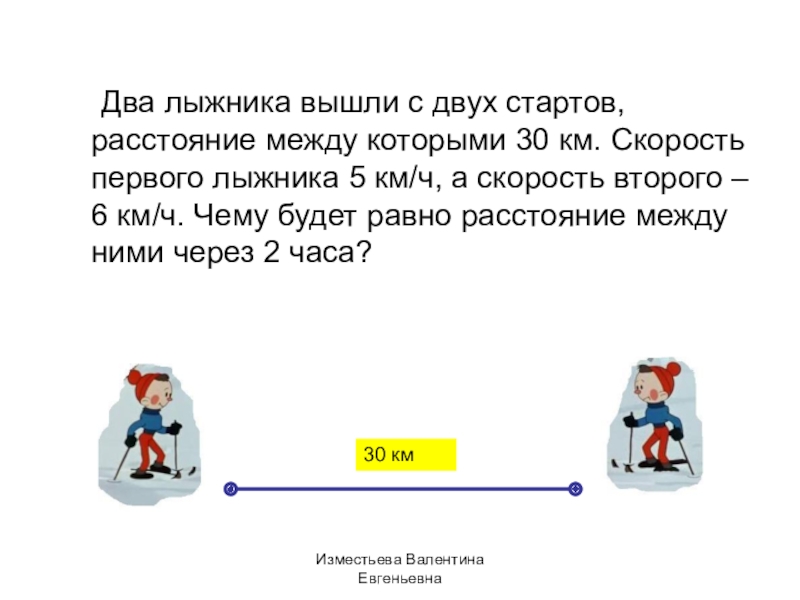 Два лыжника вышли с двух стартов, расстояние между которыми 30 км. Скорость первого лыжника 5 км/ч, а скорость второго – 6 км/ч. Чему будет равно расстояние между ними через 2 часа?

30 км

Изместьева Валентина Евгеньевна